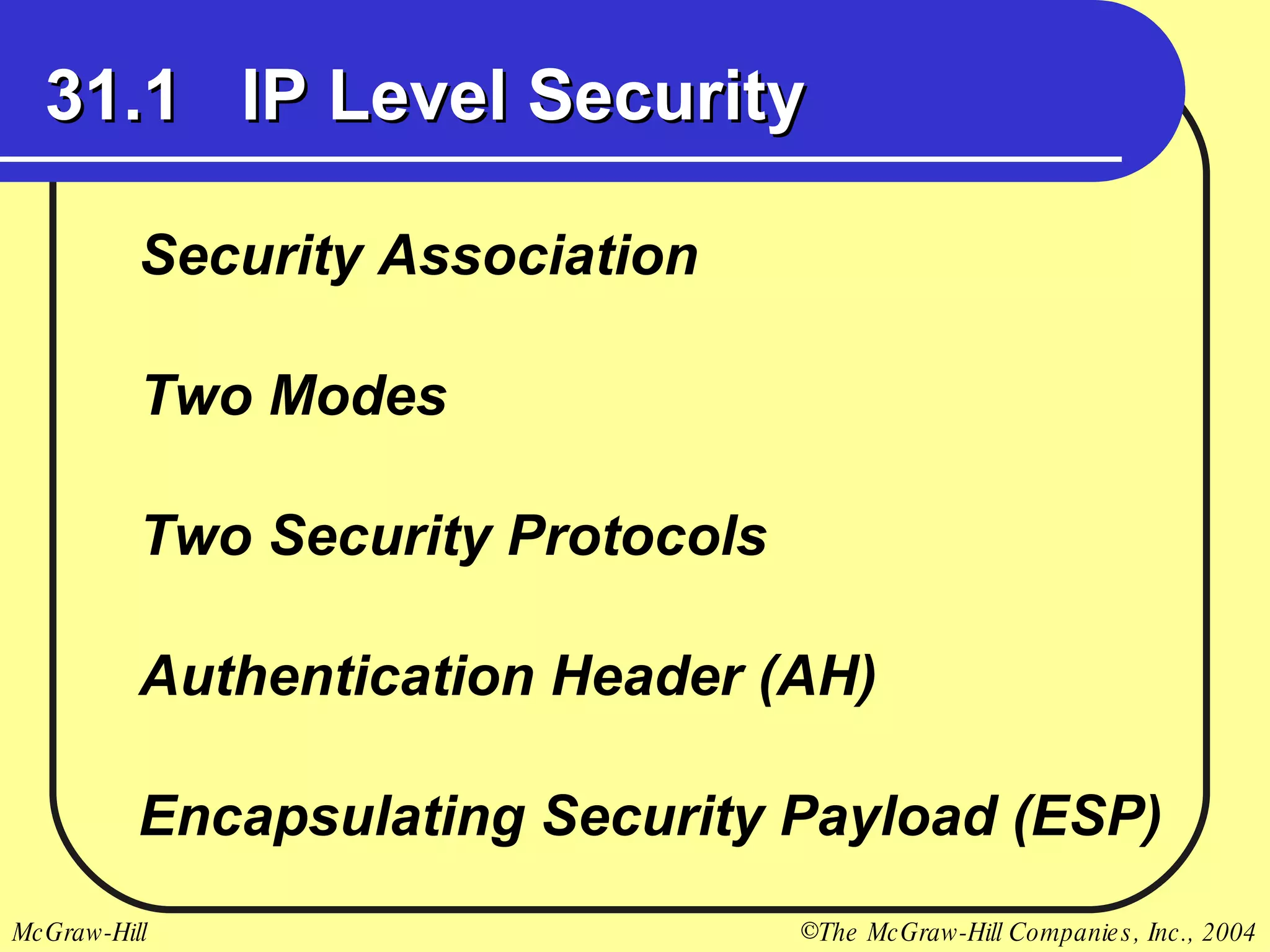 31.1 IP Level Security

Security Association

Two Modes

Two Security Protocols

Authentication Header (AH)

Encapsulating Security Payload (ESP)

McGraw-Hill

©The McGraw-Hill Companies, Inc., 2004